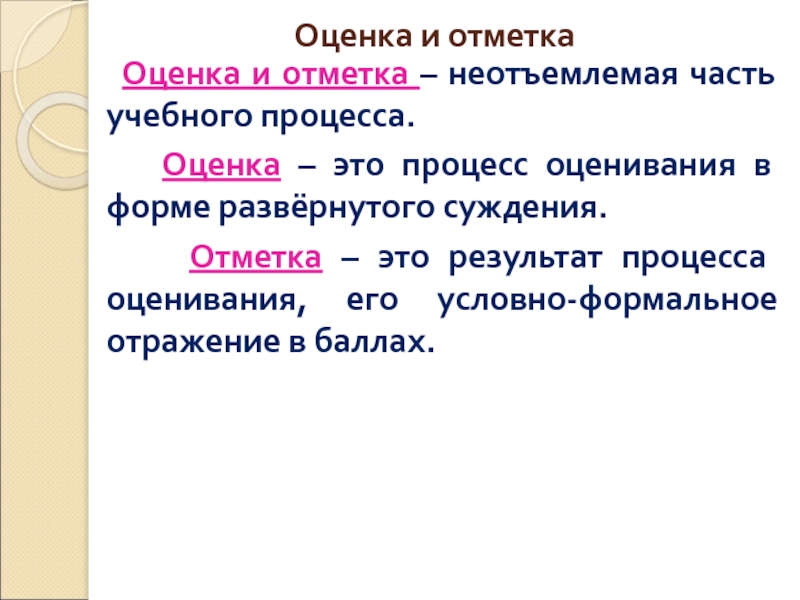 Оценка и отметка

Оценка и отметка – неотъемлемая часть учебного процесса.

Оценка – это процесс оценивания в форме развёрнутого суждения.

Отметка – это результат процесса оценивания, его условно-формальное отражение в баллах.